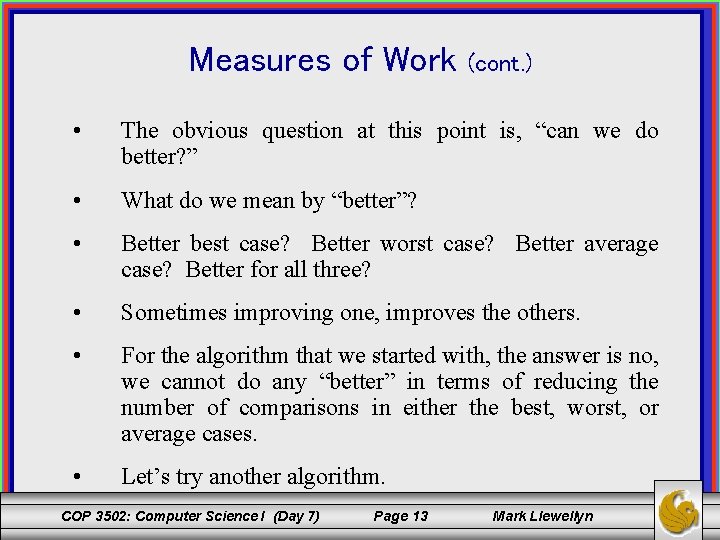 Measures of Work (cont.)

• The obvious question at this point is, “can we do better?”

• What do we mean by “better”?

• Better best case? Better worst case? Better average case? Better for all three?

• Sometimes improving one, improves the others.

• For the algorithm that we started with, the answer is no, we cannot do any “better” in terms of reducing the number of comparisons in either the best, worst, or average cases.

• Let’s try another algorithm.

COP 3502: Computer Science I (Day 7) Page 13 Mark Llewellyn